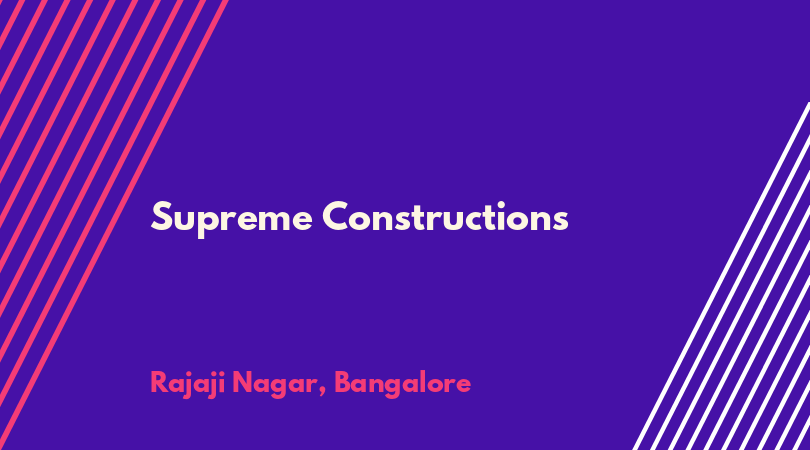 Supreme Constructions

Rajaji Nagar, Bangalore